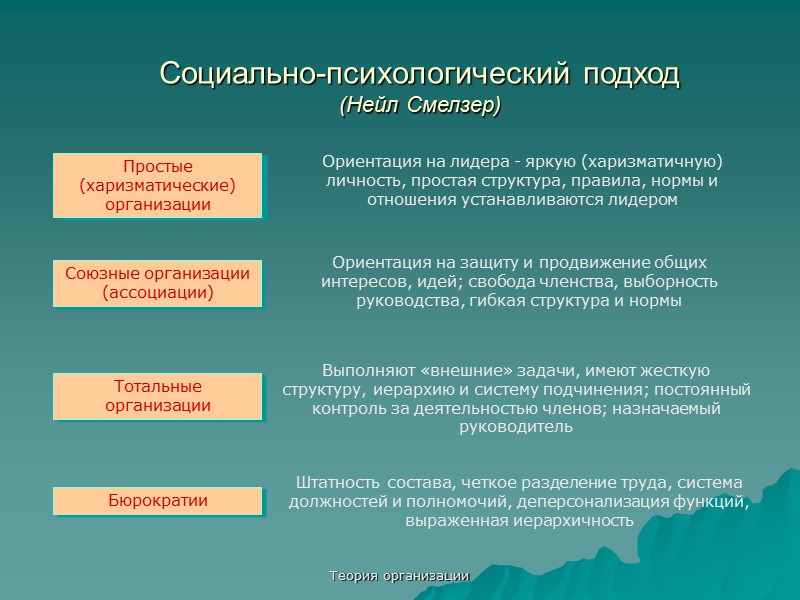 Социально-психологический подход
(Нейл Смелзер)

Простые (харизматические) организации

Ориентация на лидера - яркую (харизматичную) личность, простая структура, правила, нормы и отношения устанавливаются лидером

Союзные организации (ассоциации)

Ориентация на защиту и продвижение общих интересов, идей; свобода членства, выборность руководства, гибкая структура и нормы

Тотальные организации

Выполняют «внешние» задачи, имеют жесткую структуру, иерархию и систему подчинения; постоянный контроль за деятельностью членов; назначаемый руководитель

Бюрократии

Штатность состава, четкое разделение труда, система должностей и полномочий, деперсонализация функций, выраженная иерархичность

Теория организации